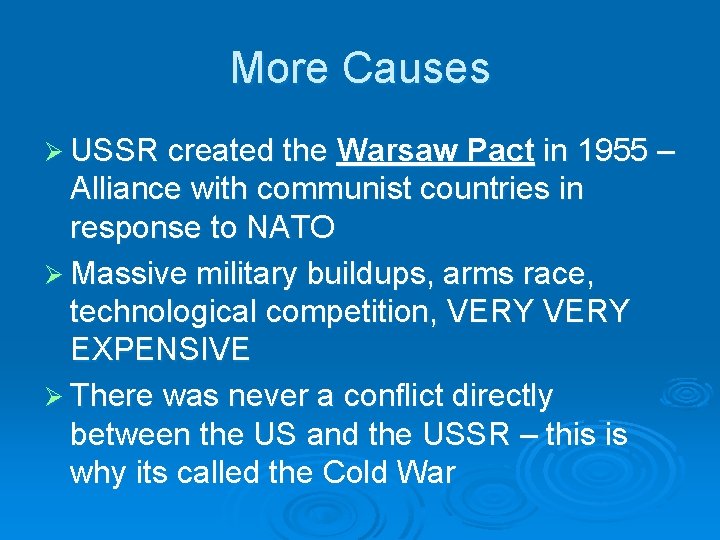 More Causes

➢ USSR created the Warsaw Pact in 1955 – Alliance with communist countries in response to NATO

➢ Massive military buildups, arms race, technological competition, VERY VERY EXPENSIVE

➢ There was never a conflict directly between the US and the USSR – this is why its called the Cold War